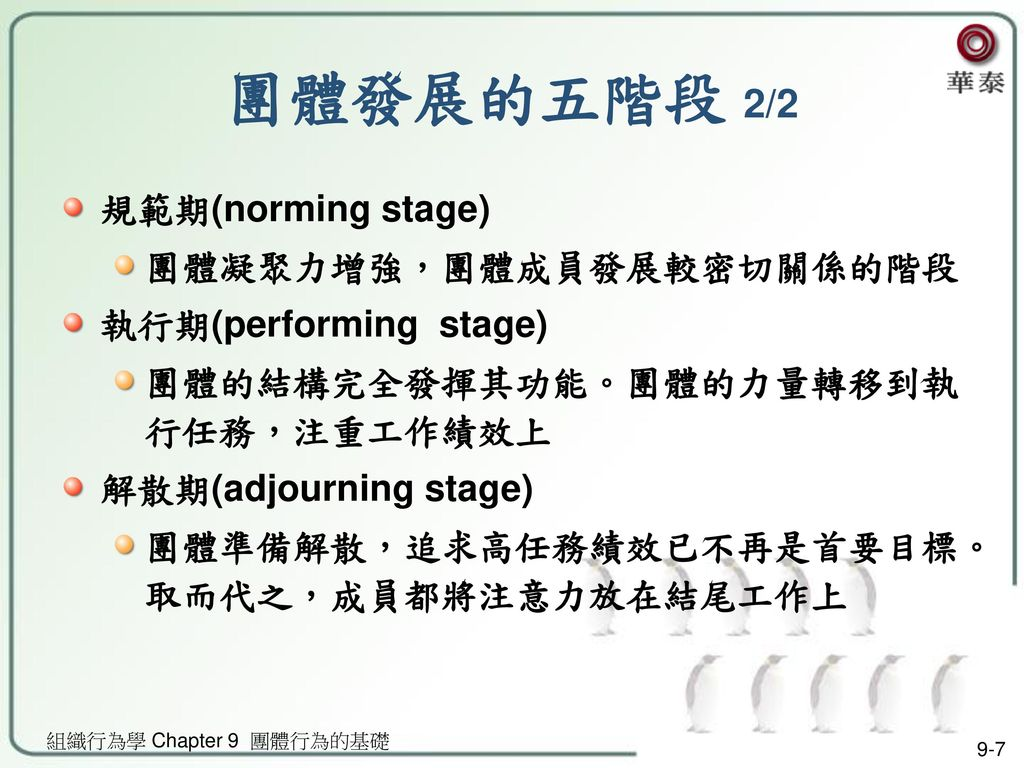 華泰

團體發展的五階段 2/2

規範期(norming stage)

團體凝聚力增強，團體成員發展較密切關係的階段

執行期(performing stage)

團體的結構完全發揮其功能。團體的力量轉移到執行任務，注重工作績效上

解散期(adjourning stage)

團體準備解散，追求高任務績效已不再是首要目標。取而代之，成員都將注意力放在結尾工作上

組織行為學 Chapter 9 團體行為的基礎

9-7